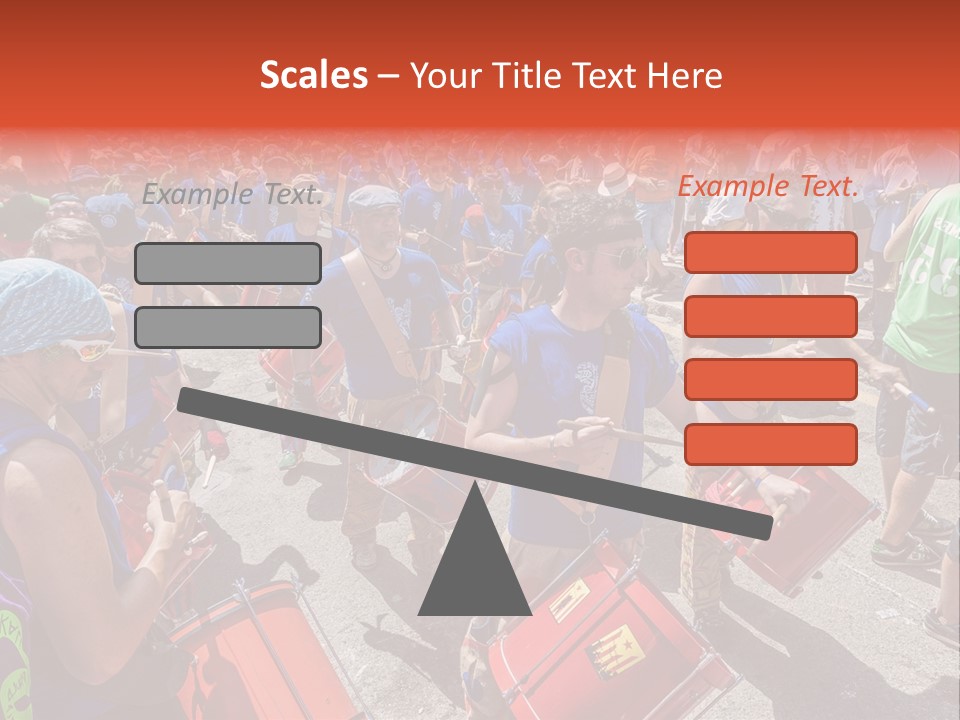 Scales – Your Title Text Here

Example Text.

Example Text.